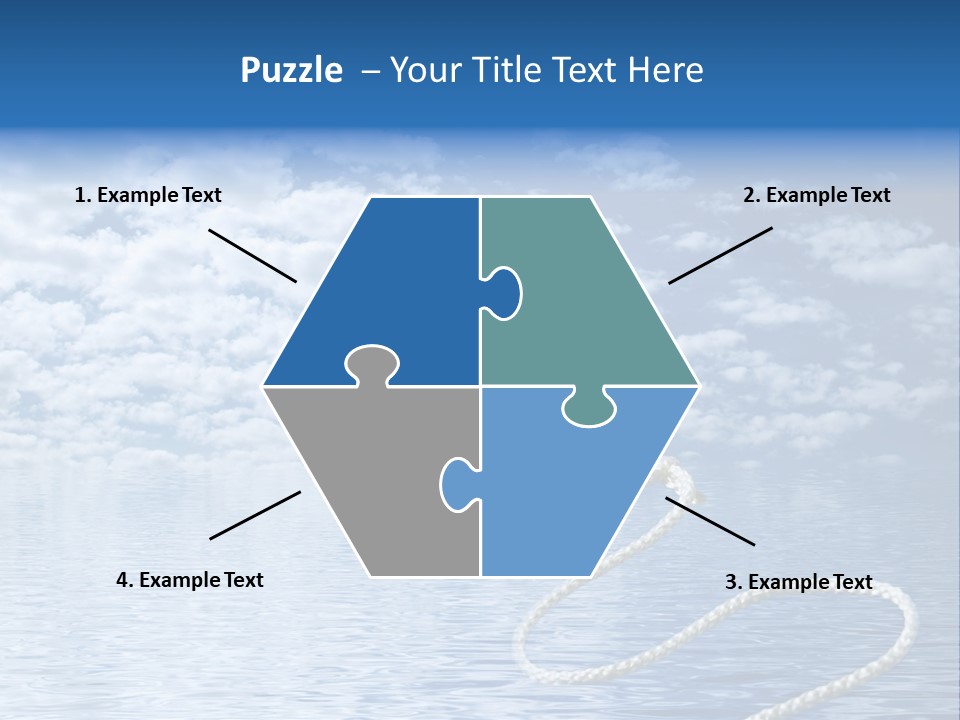 Puzzle – Your Title Text Here

1. Example Text

2. Example Text

4. Example Text

3. Example Text